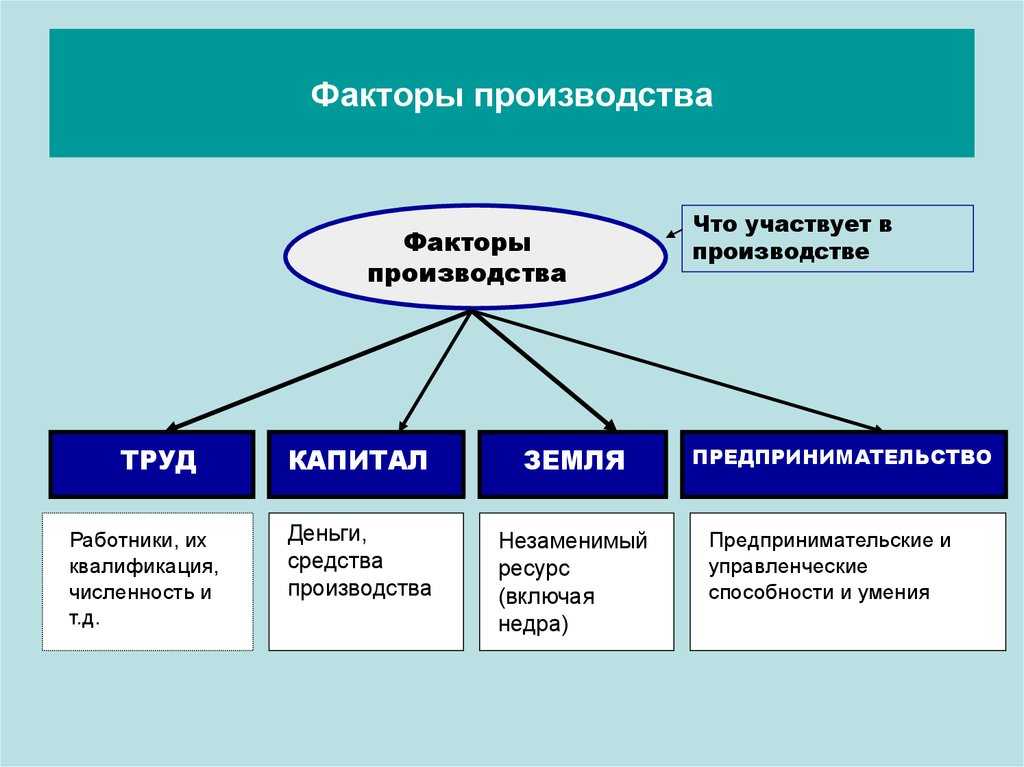 Факторы производства

Факторы производства

Что участвует в производстве

ТРУД

КАПИТАЛ

ЗЕМЛЯ

ПРЕДПРИНИМАТЕЛЬСТВО

Работники, их квалификация, численность и т.д.

Деньги, средства производства

Незаменимый ресурс (включая недра)

Предпринимательские и управленческие способности и умения